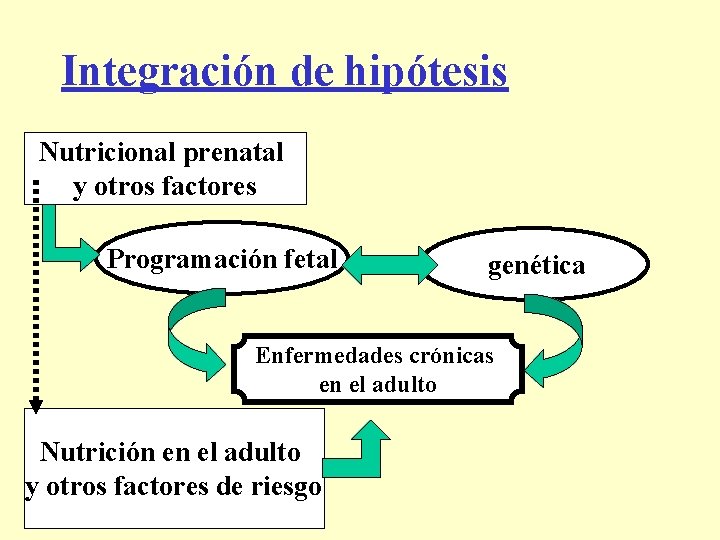 Integración de hipótesis

Nutricional prenatal y otros factores

Programación fetal

genética

Enfermedades crónicas en el adulto

Nutrición en el adulto y otros factores de riesgo